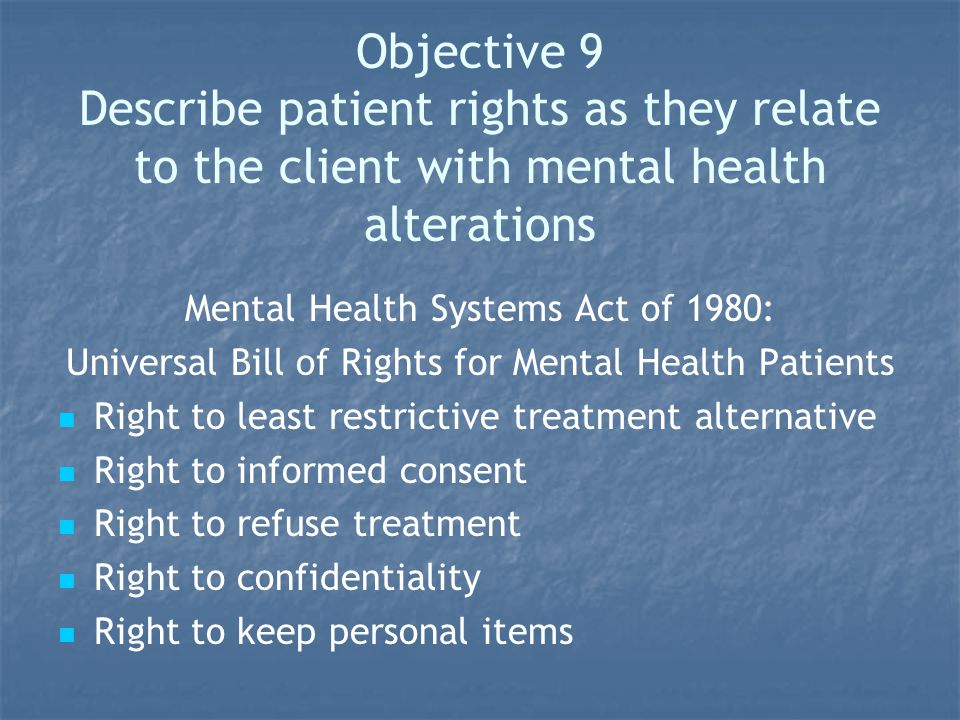 Objective 9
Describe patient rights as they relate to the client with mental health alterations

Mental Health Systems Act of 1980:
Universal Bill of Rights for Mental Health Patients

- Right to least restrictive treatment alternative
- Right to informed consent
- Right to refuse treatment
- Right to confidentiality
- Right to keep personal items